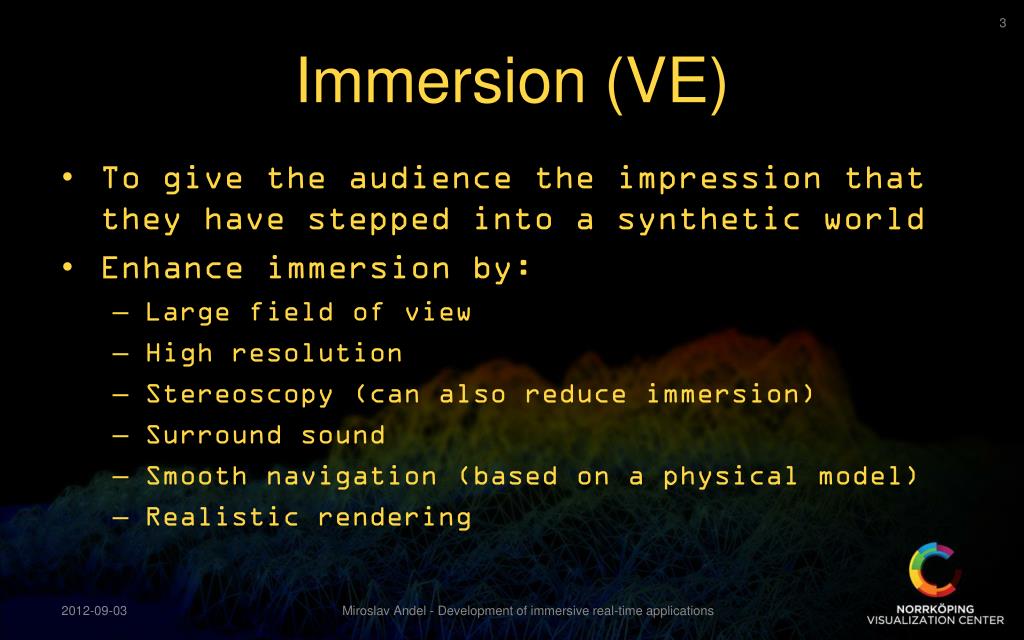 3

Immersion (VE)

• To give the audience the impression that they have stepped into a synthetic world
• Enhance immersion by:
– Large field of view
– High resolution
– Stereoscopy (can also reduce immersion)
– Surround sound
– Smooth navigation (based on a physical model)
– Realistic rendering

2012-09-03

Miroslav Andel - Development of immersive real-time applications

NORRKÖPING
VISUALIZATION CENTER